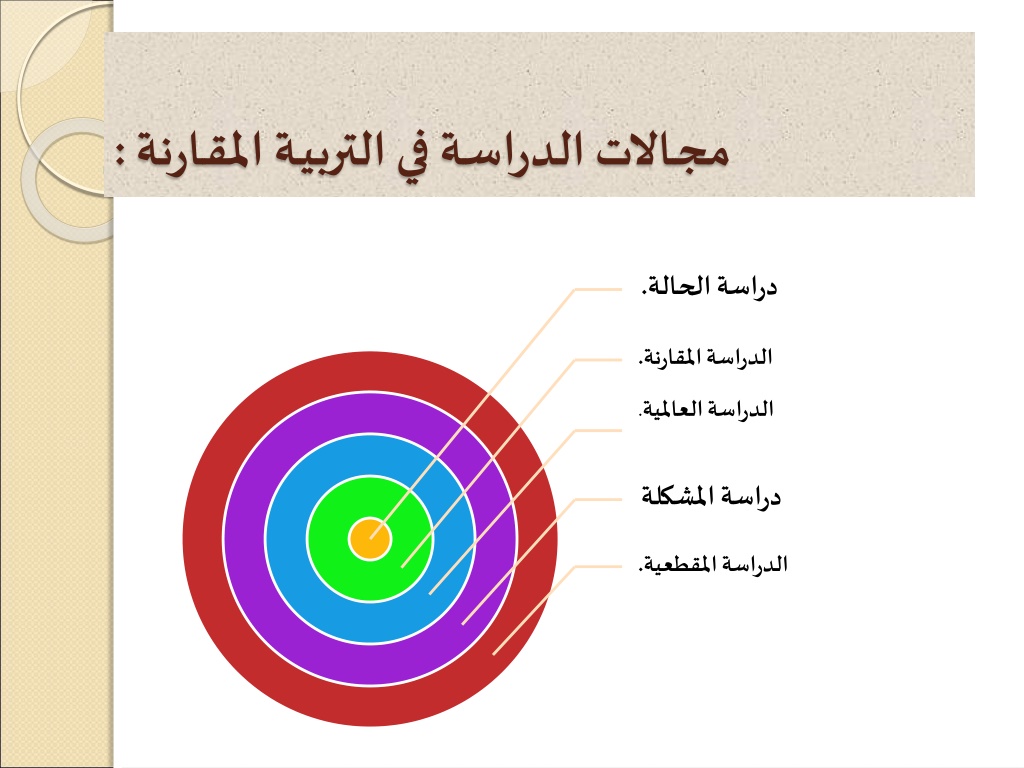 مجالات الدراسة في التربية المقارنة :

دراسة الحالة.

الدراسة المقارنة.

الدراسة العالمية.

دراسة المشكلة

الدراسة المقطعية.